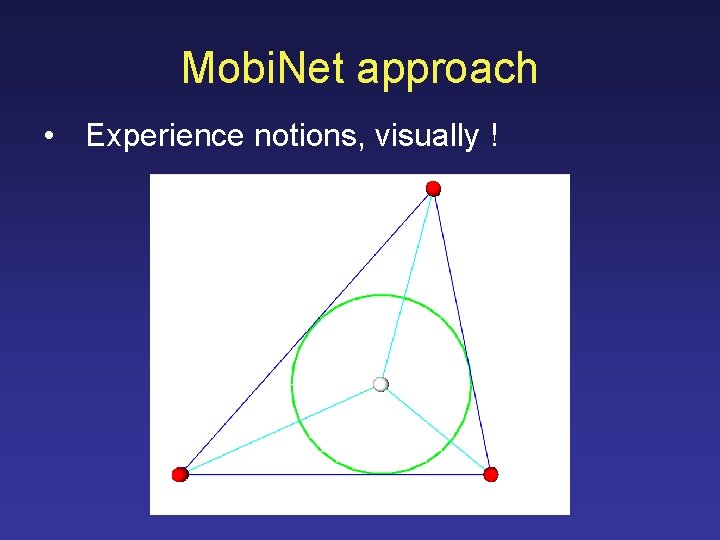 MobiNet approach

• Experience notions, visually !